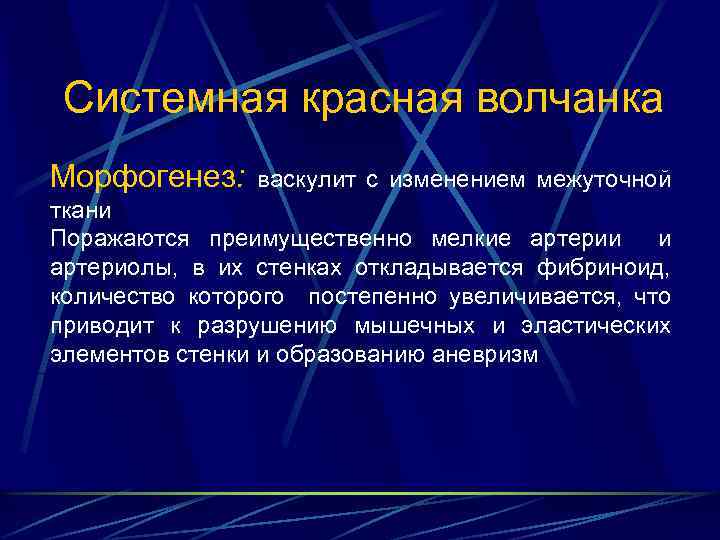 Системная красная волчанка

Морфогенез: васкулит с изменением межуточной ткани
Поражаются преимущественно мелкие артерии и артериолы, в их стенках откладывается фибриноид, количество которого постепенно увеличивается, что приводит к разрушению мышечных и эластических элементов стенки и образованию аневризм